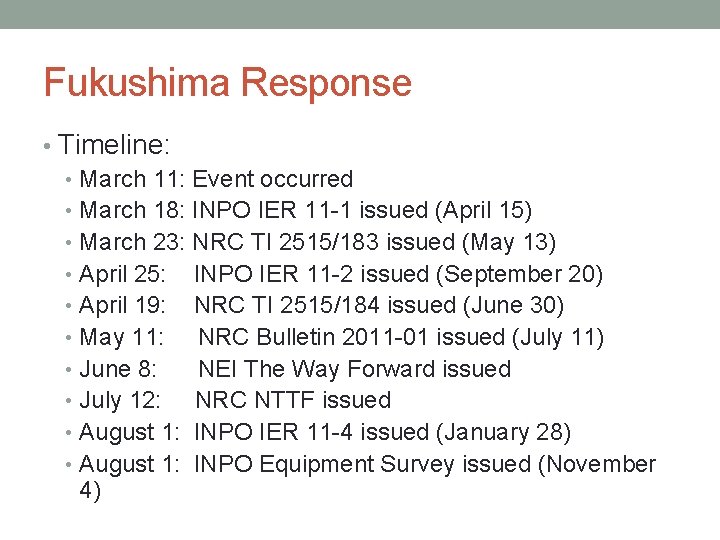 Fukushima Response

• Timeline:
• March 11: Event occurred
• March 18: INPO IER 11-1 issued (April 15)
• March 23: NRC TI 2515/183 issued (May 13)
• April 25: INPO IER 11-2 issued (September 20)
• April 19: NRC TI 2515/184 issued (June 30)
• May 11: NRC Bulletin 2011-01 issued (July 11)
• June 8: NEI The Way Forward issued
• July 12: NRC NTTF issued
• August 1: INPO IER 11-4 issued (January 28)
• August 1: INPO Equipment Survey issued (November 4)